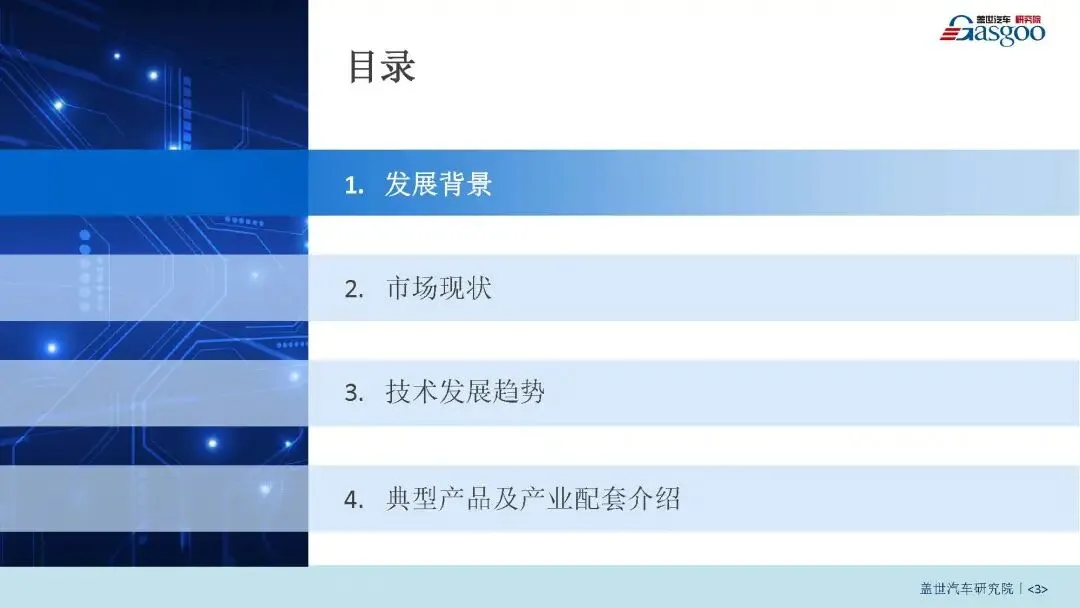 盖世汽车 研究院
Gasgoo

目录

1. 发展背景

2. 市场现状

3. 技术发展趋势

4. 典型产品及产业配套介绍

盖世汽车研究院 | <3>